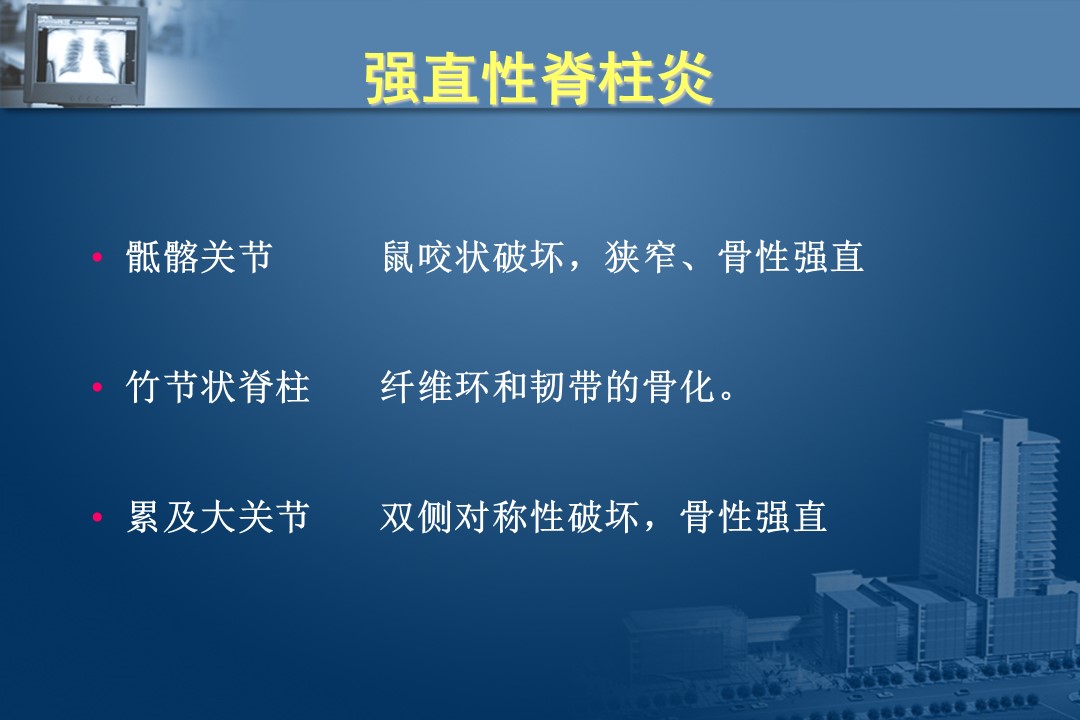 强直性脊柱炎

• 骶髂关节　鼠咬状破坏，狭窄、骨性强直

• 竹节状脊柱　纤维环和韧带的骨化。

• 累及大关节　双侧对称性破坏，骨性强直